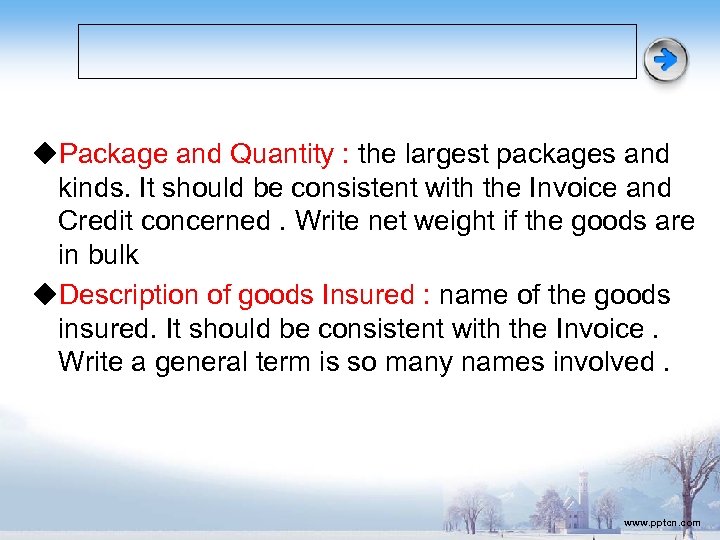 ◆Package and Quantity : the largest packages and kinds. It should be consistent with the Invoice and Credit concerned . Write net weight if the goods are in bulk

◆Description of goods Insured : name of the goods insured. It should be consistent with the Invoice . Write a general term is so many names involved .

www.pptcn.com